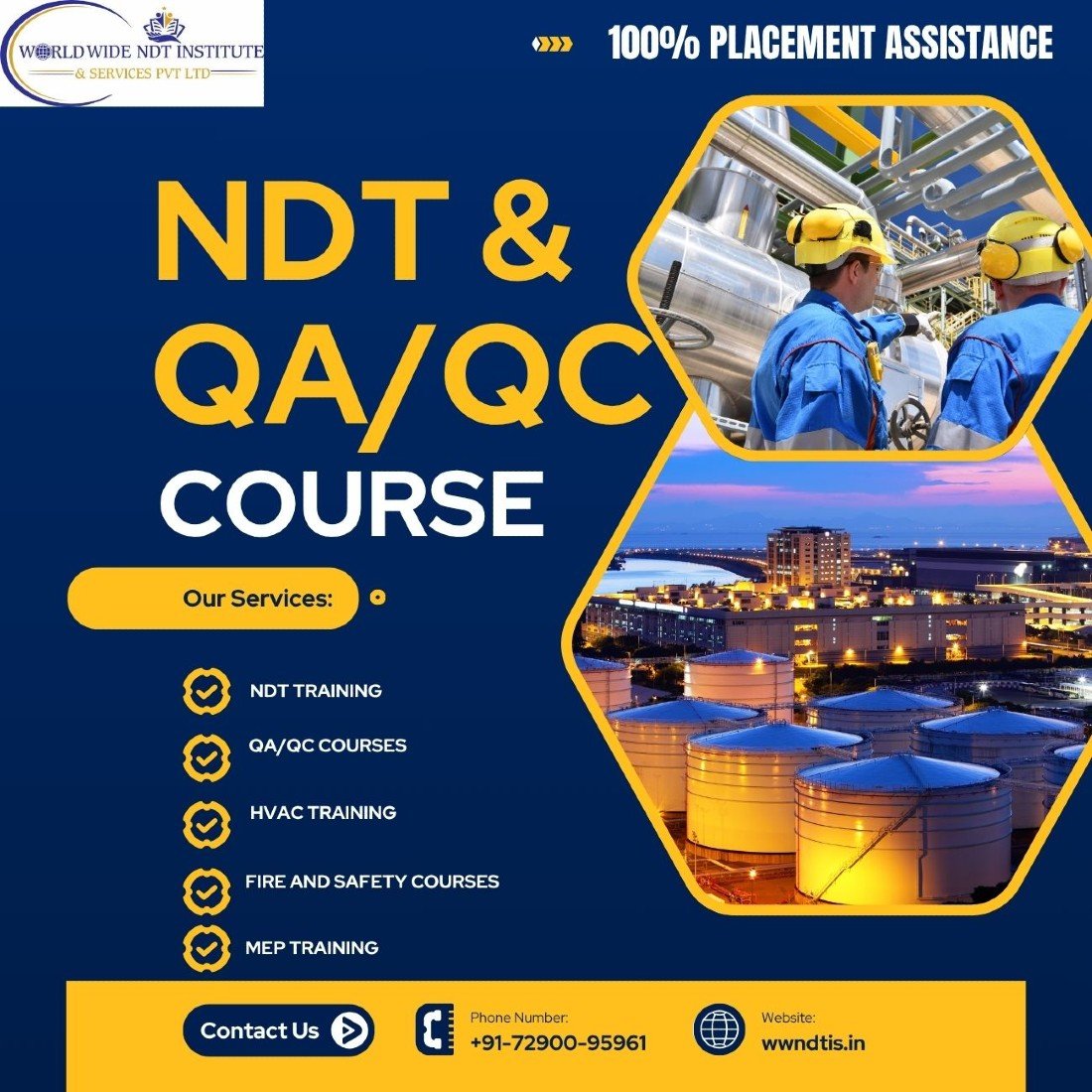 WORLD WIDE NDT INSTITUTE
& SERVICES PVT LTD

100% PLACEMENT ASSISTANCE

NDT &
QA/QC
COURSE

Our Services:

NDT TRAINING
QA/QC COURSES
HVAC TRAINING
FIRE AND SAFETY COURSES
MEP TRAINING

Contact Us

Phone Number:
+91-72900-95961

Website:
wwndtis.in